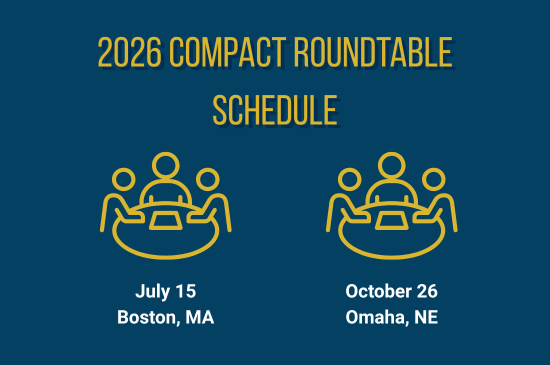 2026 COMPACT ROUNDTABLE SCHEDULE

July 15
Boston, MA

October 26
Omaha, NE